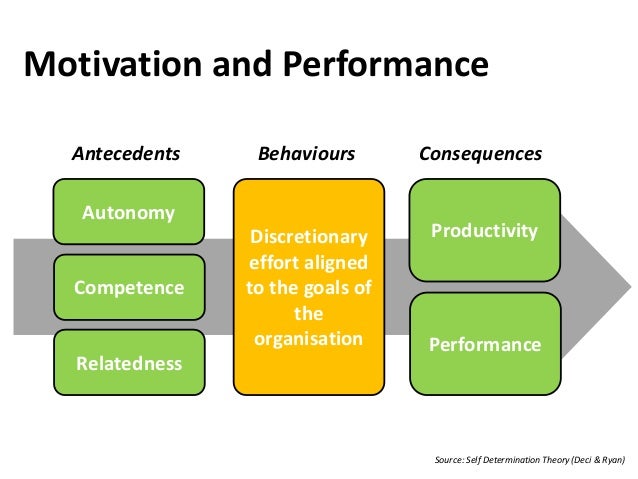 Motivation and Performance

Antecedents

Autonomy

Competence

Relatedness

Behaviours

Discretionary effort aligned to the goals of the organisation

Consequences

Productivity

Performance

Source: Self Determination Theory (Deci & Ryan)